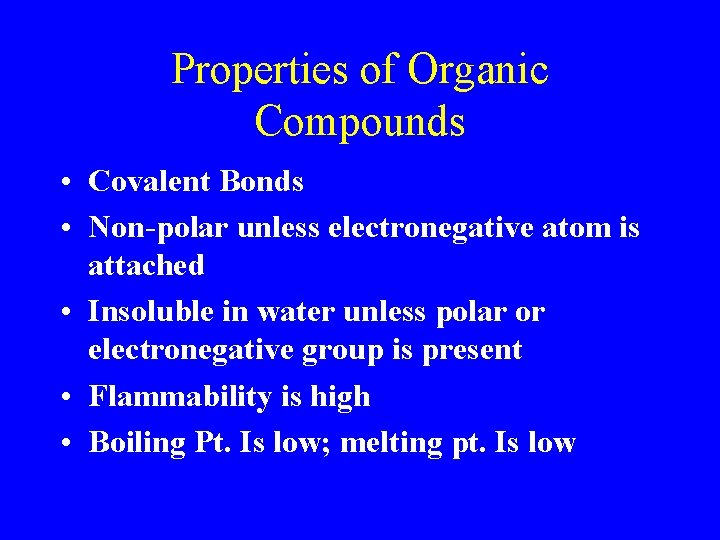 Properties of Organic Compounds

• Covalent Bonds
• Non-polar unless electronegative atom is attached
• Insoluble in water unless polar or electronegative group is present
• Flammability is high
• Boiling Pt. Is low; melting pt. Is low